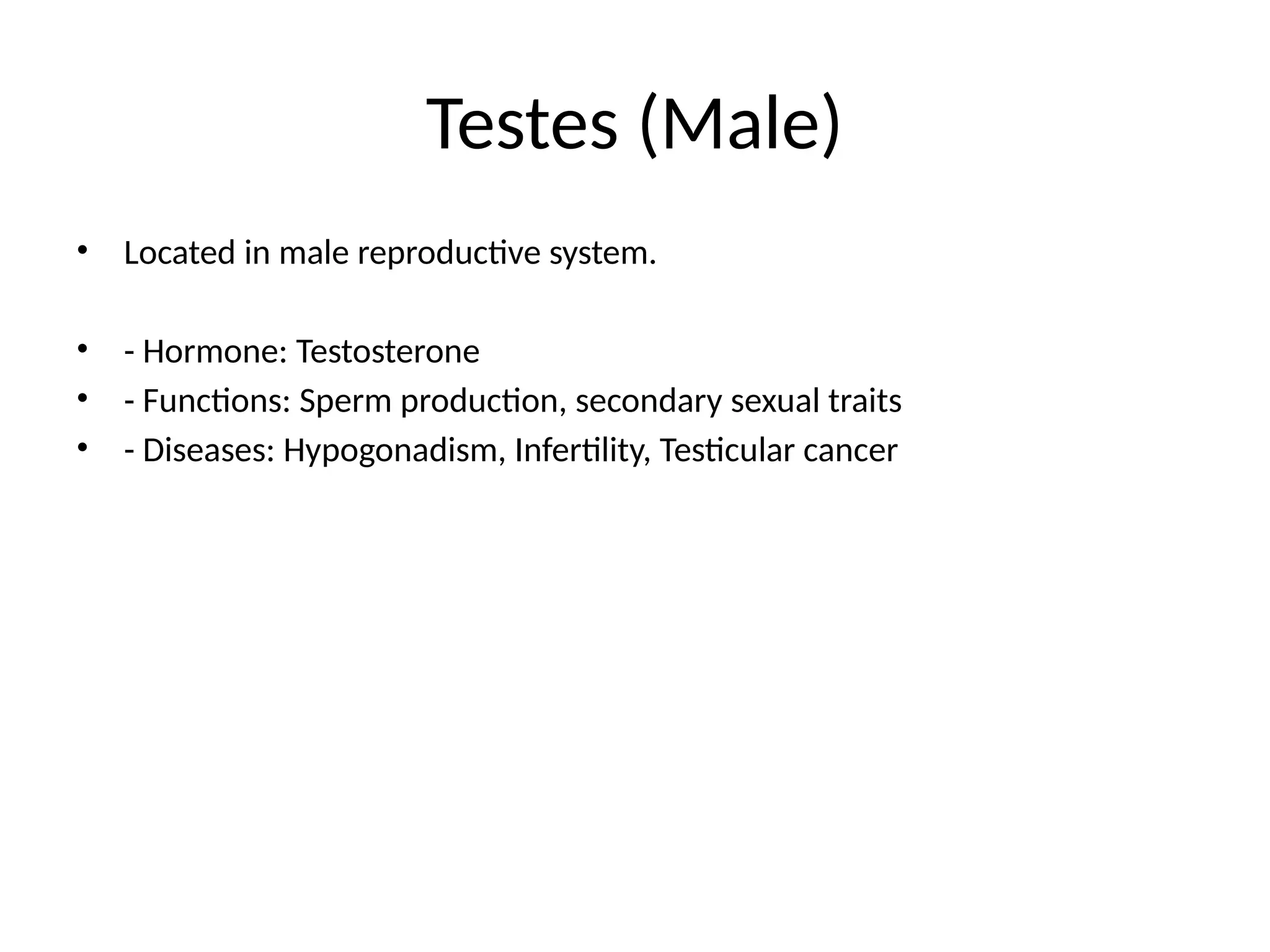 Testes (Male)

• Located in male reproductive system.

• - Hormone: Testosterone
• - Functions: Sperm production, secondary sexual traits
• - Diseases: Hypogonadism, Infertility, Testicular cancer